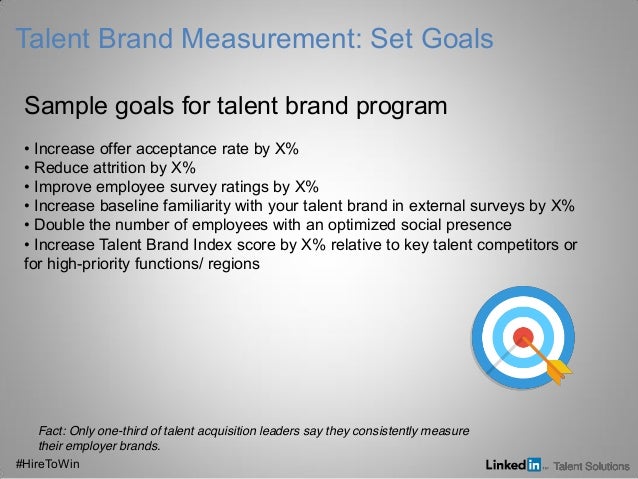 Talent Brand Measurement: Set Goals

Sample goals for talent brand program

• Increase offer acceptance rate by X%
• Reduce attrition by X%
• Improve employee survey ratings by X%
• Increase baseline familiarity with your talent brand in external surveys by X%
• Double the number of employees with an optimized social presence
• Increase Talent Brand Index score by X% relative to key talent competitors or for high-priority functions/ regions

Fact: Only one-third of talent acquisition leaders say they consistently measure their employer brands.

#HireToWin

LinkedIn Talent Solutions